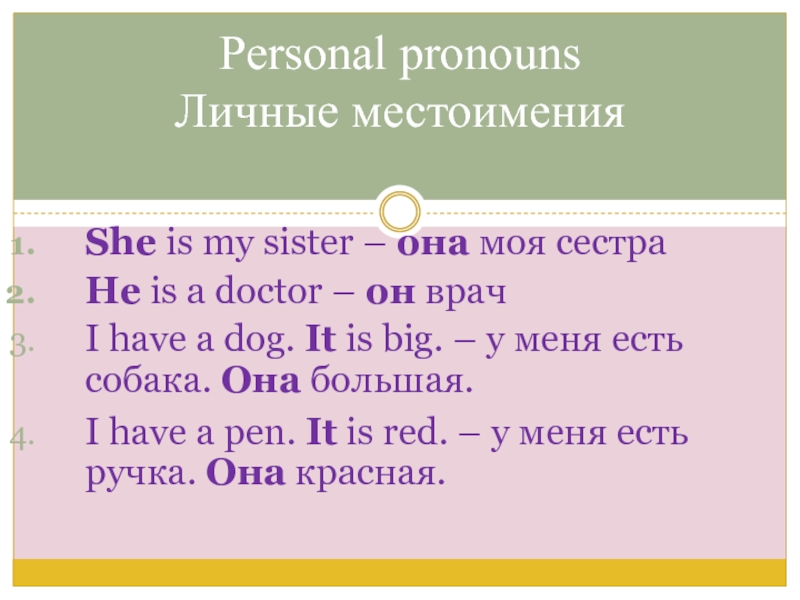 Personal pronouns
Личные местоимения

1. She is my sister – она моя сестра
2. He is a doctor – он врач
3. I have a dog. It is big. – у меня есть собака. Она большая.
4. I have a pen. It is red. – у меня есть ручка. Она красная.